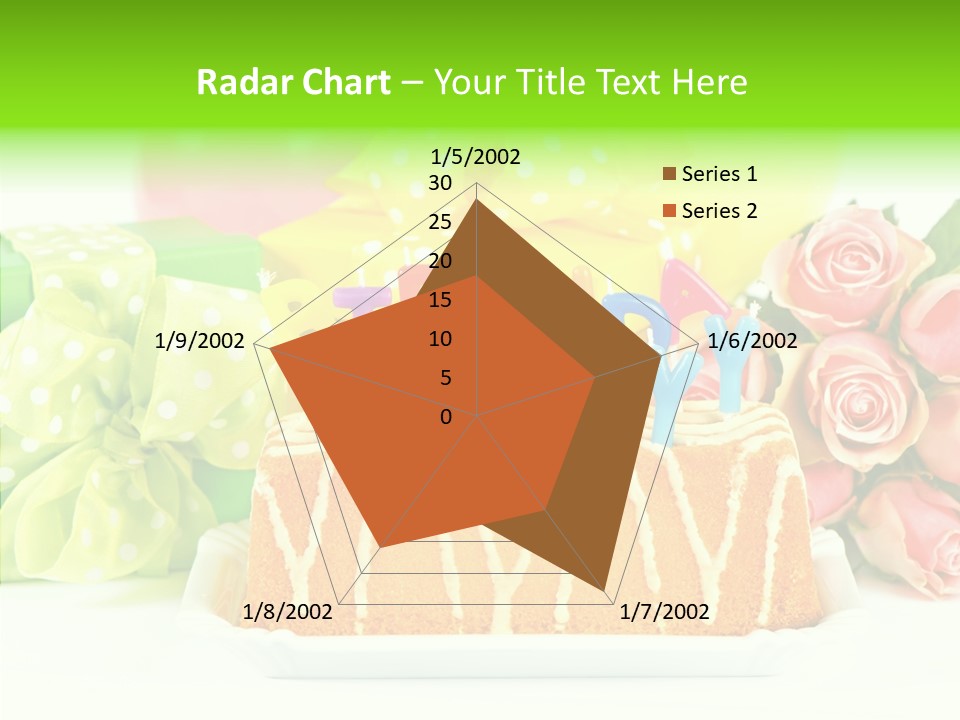 Radar Chart – Your Title Text Here

1/5/2002
30
25
20
15
10
5
0
1/6/2002
1/7/2002
1/8/2002
1/9/2002

Series 1
Series 2